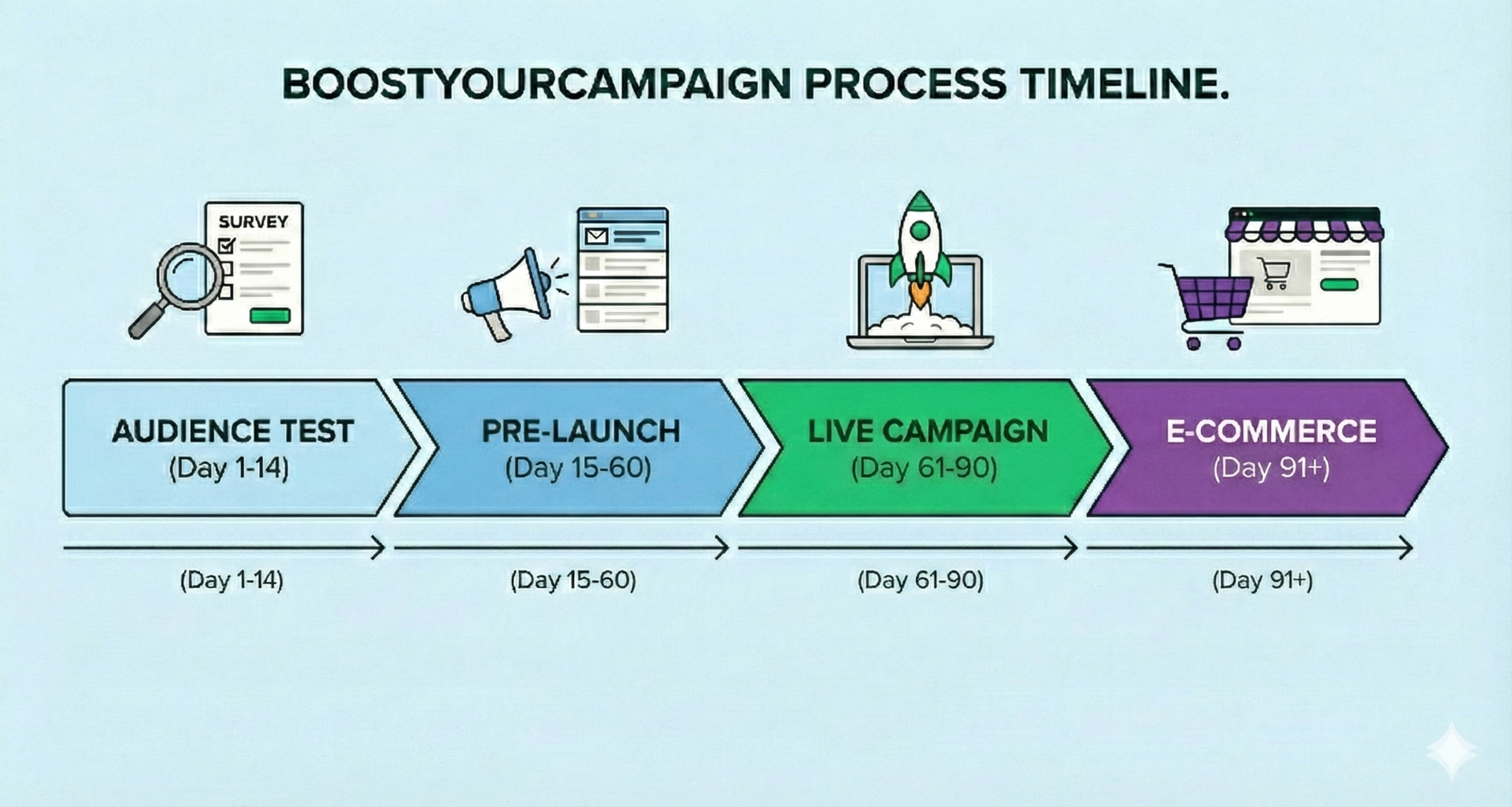 BOOSTYOURCAMPAIGN PROCESS TIMELINE.

SURVEY

AUDIENCE TEST
(Day 1-14)

PRE-LAUNCH
(Day 15-60)

LIVE CAMPAIGN
(Day 61-90)

E-COMMERCE
(Day 91+)

(Day 1-14)

(Day 15-60)

(Day 61-90)

(Day 91+)